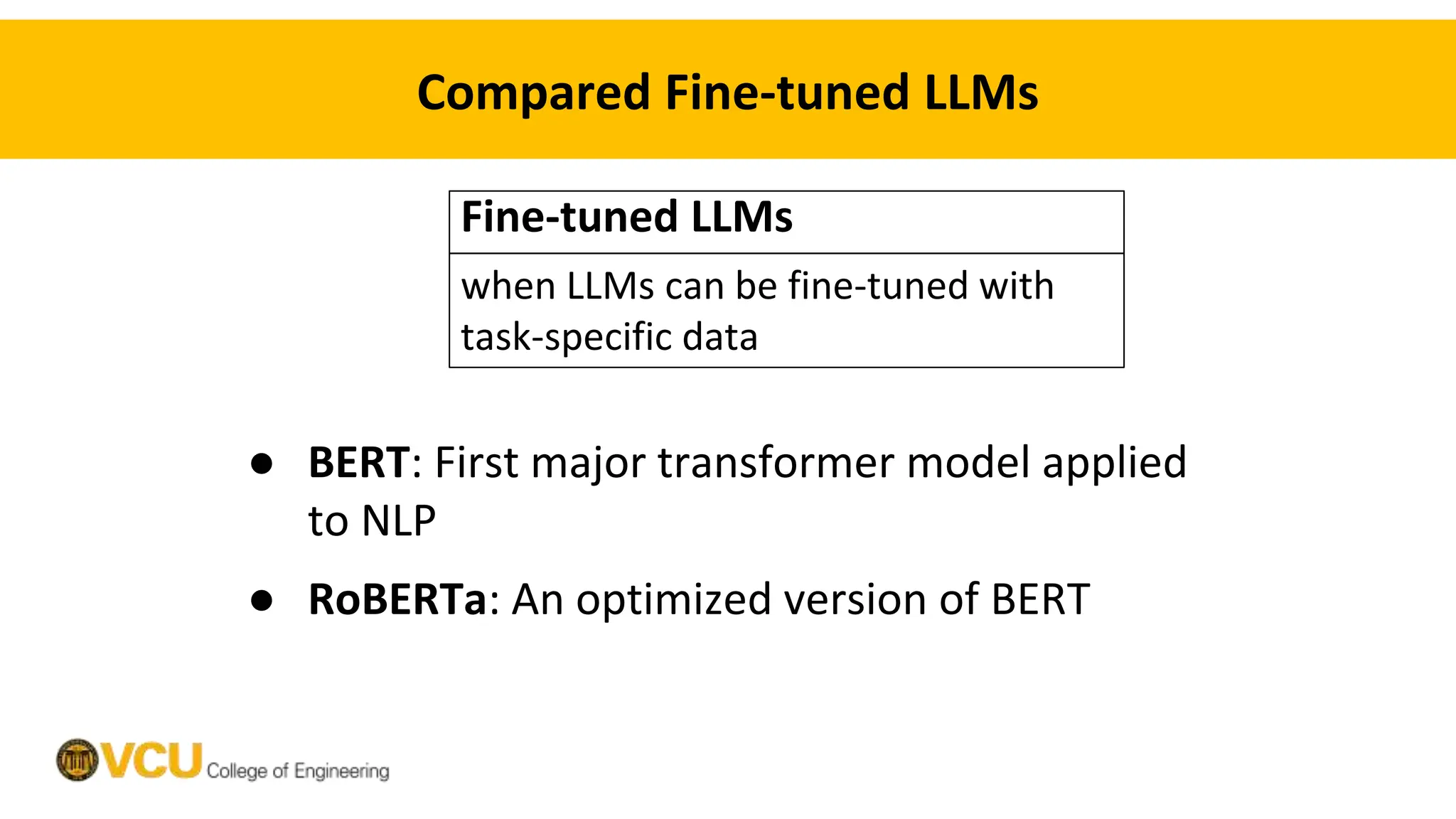 Compared Fine-tuned LLMs

| Fine-tuned LLMs |
|---|
| when LLMs can be fine-tuned with task-specific data |

● BERT: First major transformer model applied to NLP

● RoBERTa: An optimized version of BERT

VCU College of Engineering